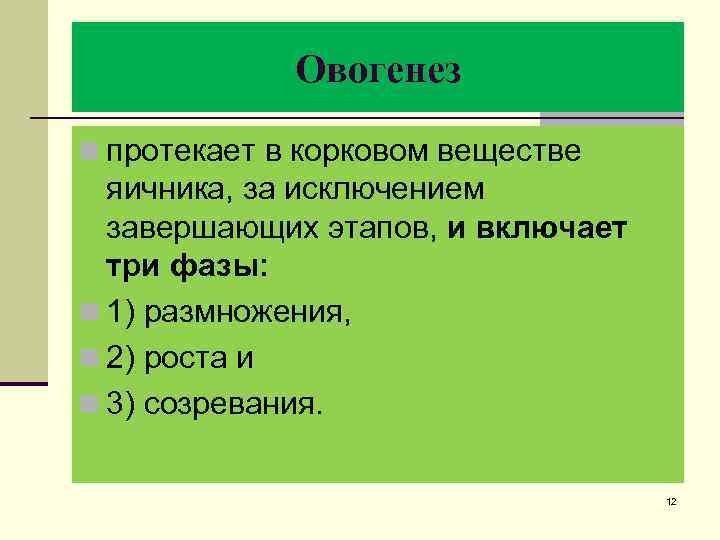 Овогенез

протекает в корковом веществе яичника, за исключением завершающих этапов, и включает три фазы:

1) размножения,

2) роста и

3) созревания.

12